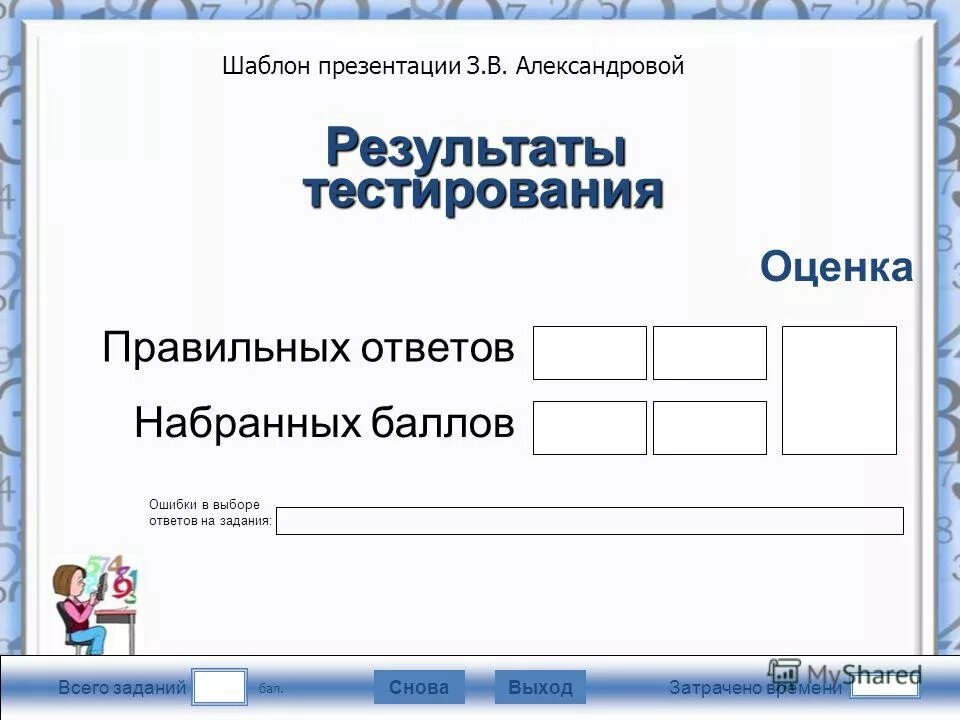 Шаблон презентации З.В. Александровой

Результаты тестирования

Оценка

Правильных ответов

Набранных баллов

Ошибки в выборе ответов на задания:

Всего заданий бал. Снова Выход Затрачено времени

MyShared